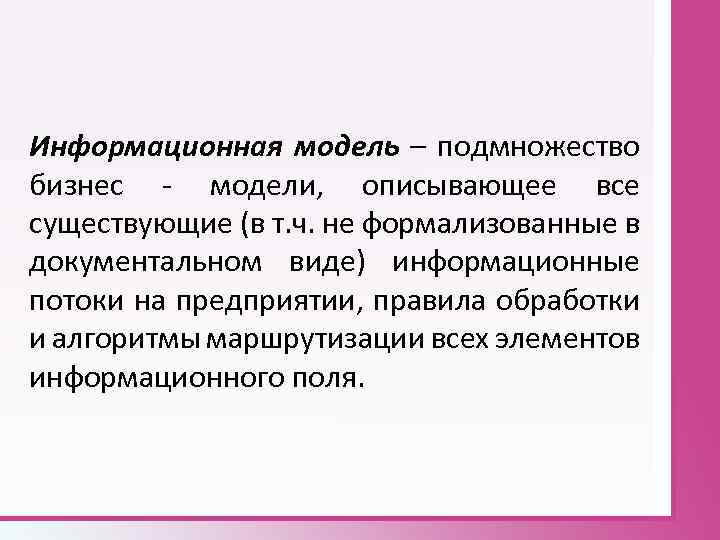 Информационная модель – подмножество бизнес - модели, описывающее все существующие (в т.ч. не формализованные в документальном виде) информационные потоки на предприятии, правила обработки и алгоритмы маршрутизации всех элементов информационного поля.